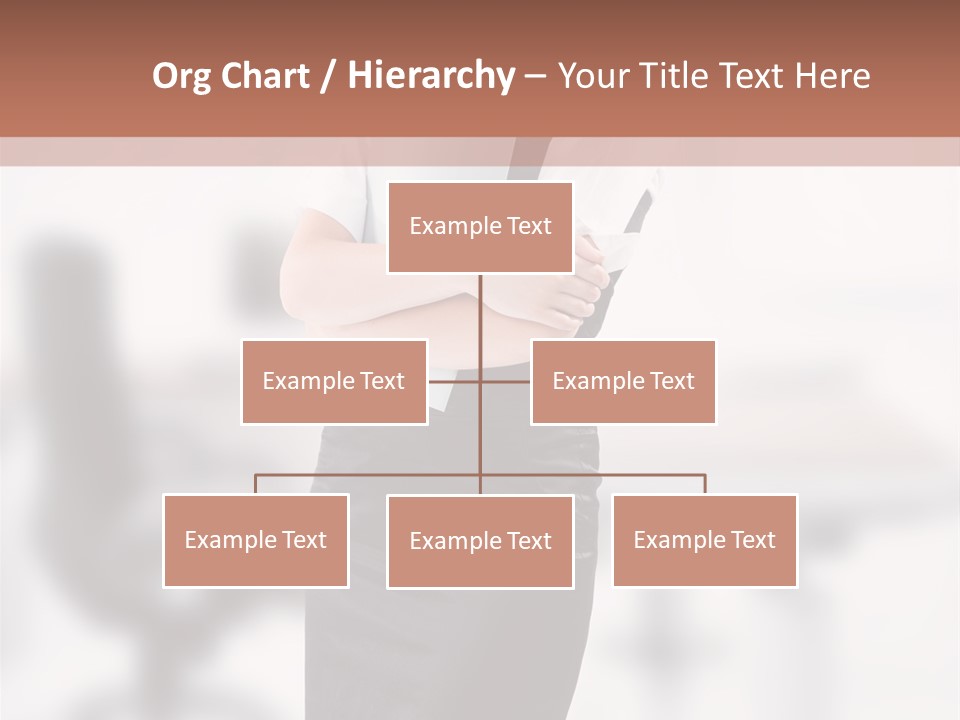 Org Chart / Hierarchy – Your Title Text Here

Example Text

Example Text

Example Text

Example Text

Example Text

Example Text